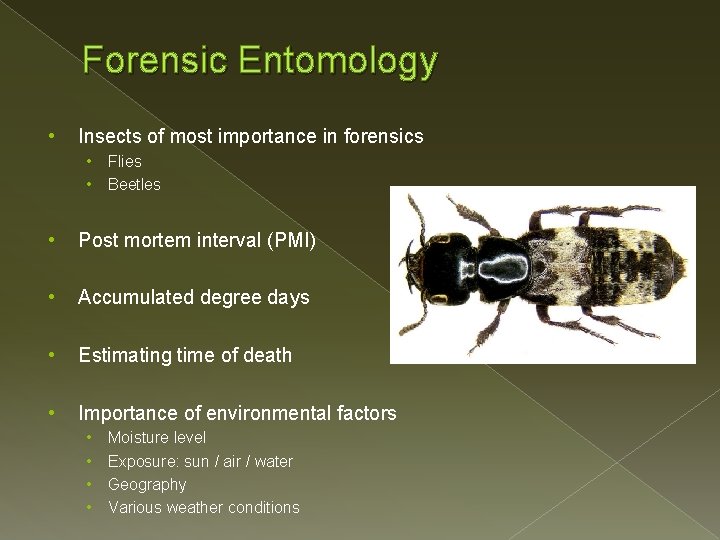 Forensic Entomology

• Insects of most importance in forensics
  • Flies
  • Beetles

• Post mortem interval (PMI)

• Accumulated degree days

• Estimating time of death

• Importance of environmental factors
  • Moisture level
  • Exposure: sun / air / water
  • Geography
  • Various weather conditions